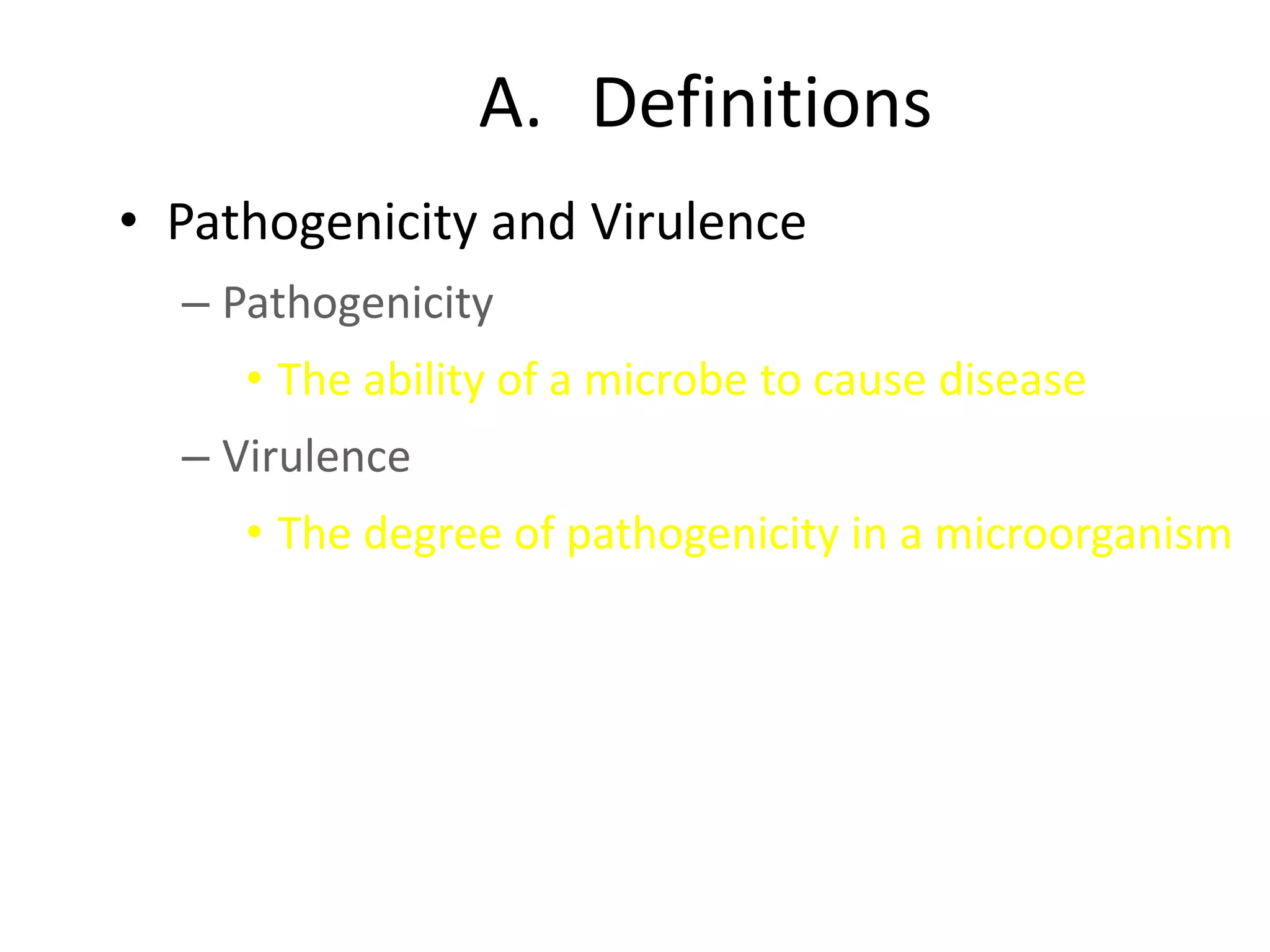 A. Definitions

• Pathogenicity and Virulence
  – Pathogenicity
    • The ability of a microbe to cause disease
  – Virulence
    • The degree of pathogenicity in a microorganism